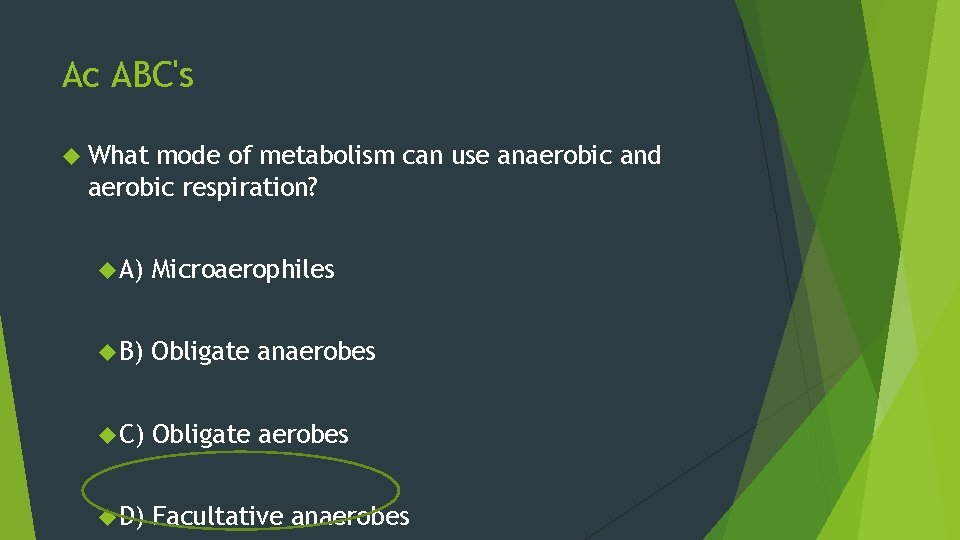 Ac ABC's

What mode of metabolism can use anaerobic and aerobic respiration?

A) Microaerophiles

B) Obligate anaerobes

C) Obligate aerobes

D) Facultative anaerobes